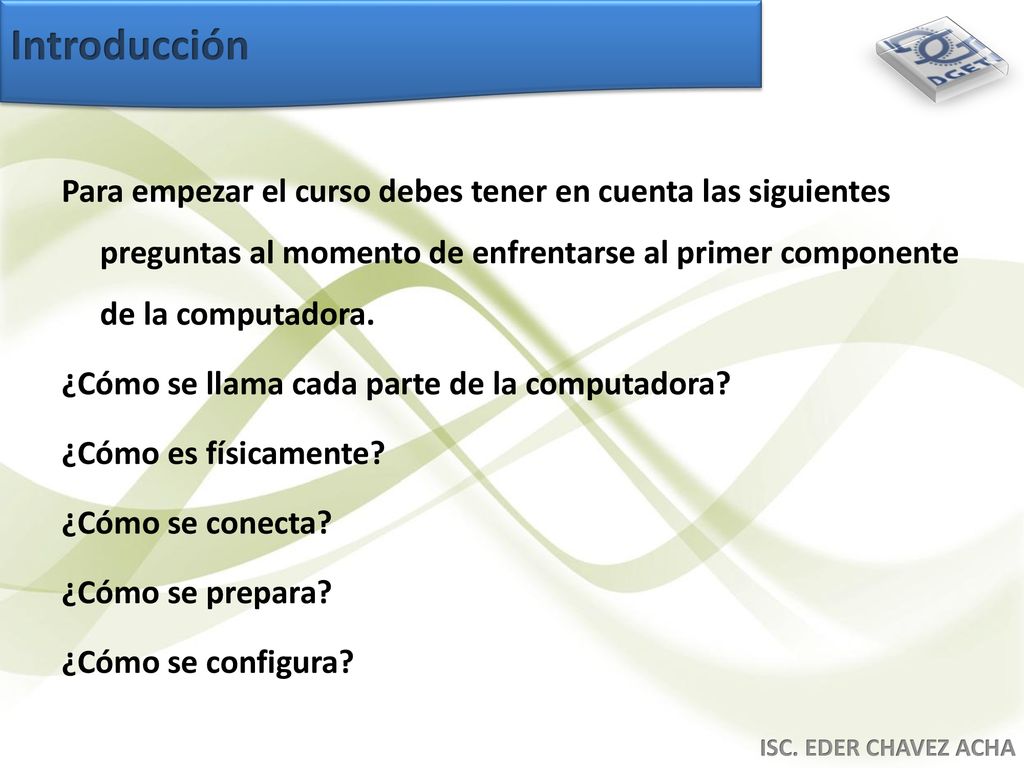 Introducción

DGETI

Para empezar el curso debes tener en cuenta las siguientes preguntas al momento de enfrentarse al primer componente de la computadora.

¿Cómo se llama cada parte de la computadora?

¿Cómo es físicamente?

¿Cómo se conecta?

¿Cómo se prepara?

¿Cómo se configura?

ISC. EDER CHAVEZ ACHA